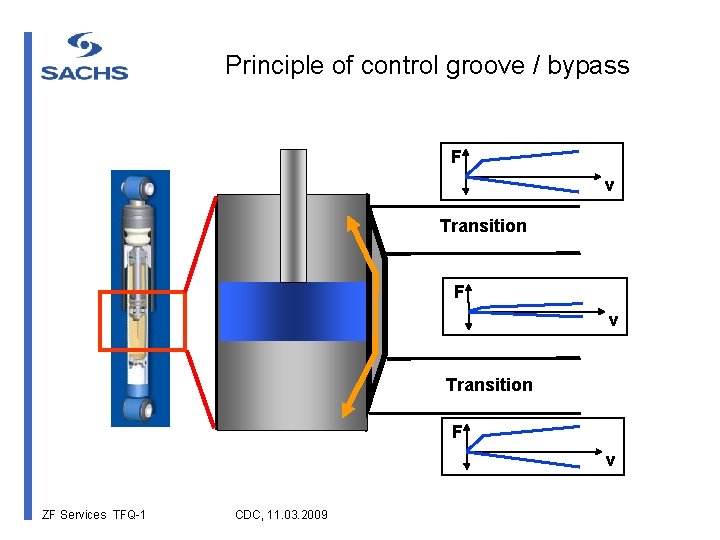 SACHS

Principle of control groove / bypass

F
v

Transition

F
v

Transition

F
v

ZF Services TFQ-1

CDC, 11.03.2009